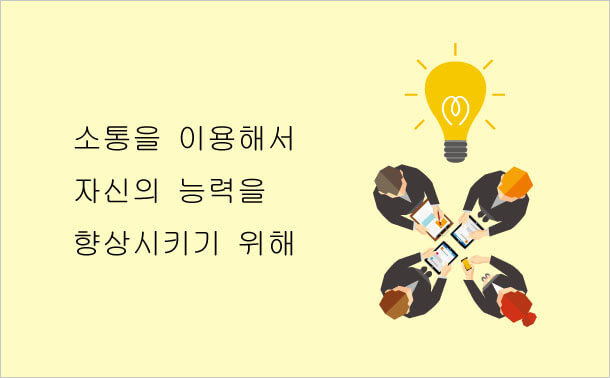 소통을 이용해서
자신의 능력을
향상시키기 위해